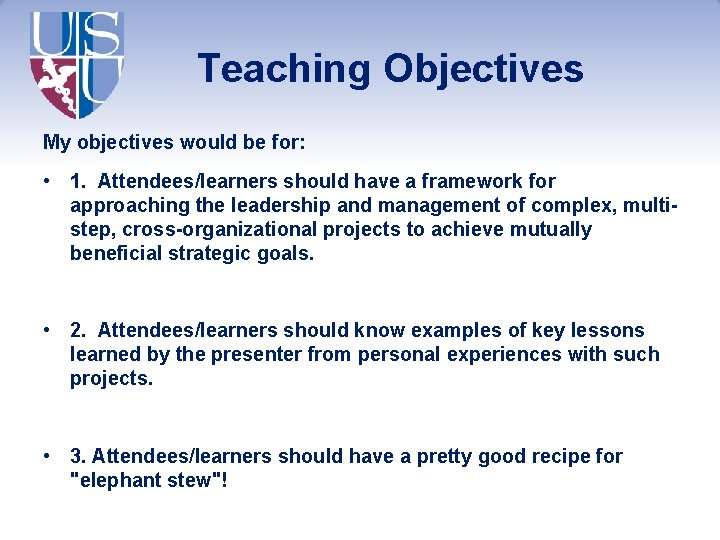 USU

Teaching Objectives

My objectives would be for:

• 1. Attendees/learners should have a framework for approaching the leadership and management of complex, multi-step, cross-organizational projects to achieve mutually beneficial strategic goals.

• 2. Attendees/learners should know examples of key lessons learned by the presenter from personal experiences with such projects.

• 3. Attendees/learners should have a pretty good recipe for "elephant stew"!